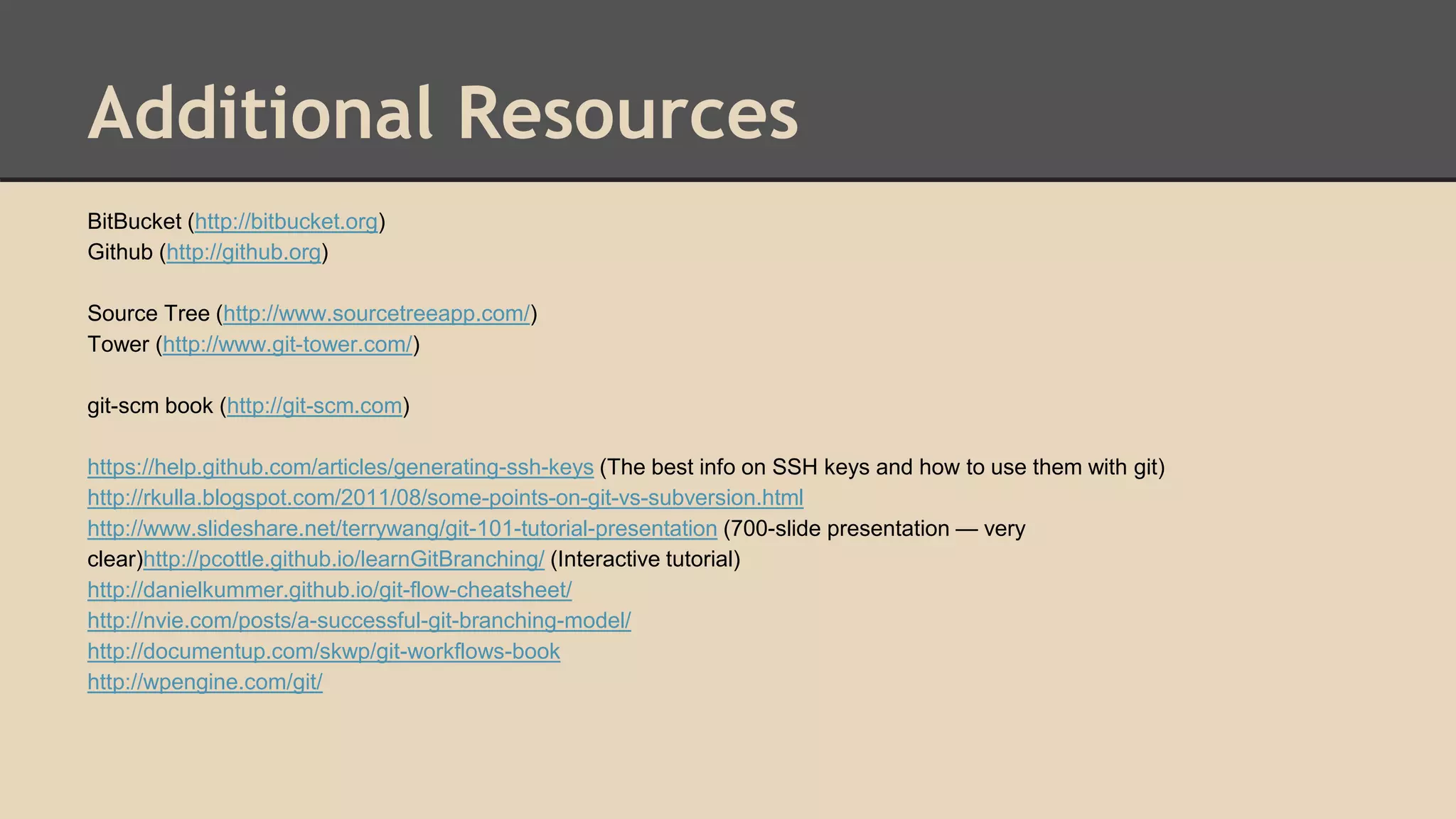 Additional Resources

BitBucket (http://bitbucket.org)
Github (http://github.org)

Source Tree (http://www.sourcetreeapp.com/)
Tower (http://www.git-tower.com/)

git-scm book (http://git-scm.com)

https://help.github.com/articles/generating-ssh-keys (The best info on SSH keys and how to use them with git)
http://rkulla.blogspot.com/2011/08/some-points-on-git-vs-subversion.html
http://www.slideshare.net/terrywang/git-101-tutorial-presentation (700-slide presentation — very clear)http://pcottle.github.io/learnGitBranching/ (Interactive tutorial)
http://danielkummer.github.io/git-flow-cheatsheet/
http://nvie.com/posts/a-successful-git-branching-model/
http://documentup.com/skwp/git-workflows-book
http://wpengine.com/git/